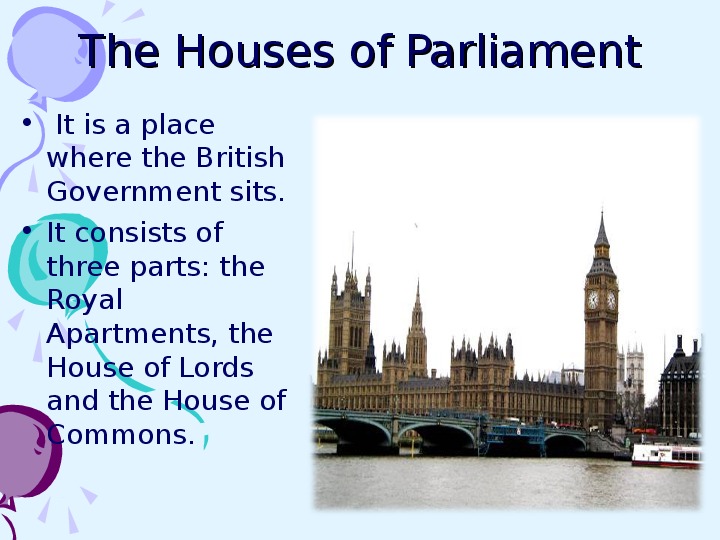 The Houses of Parliament

• It is a place where the British Government sits.

• It consists of three parts: the Royal Apartments, the House of Lords and the House of Commons.